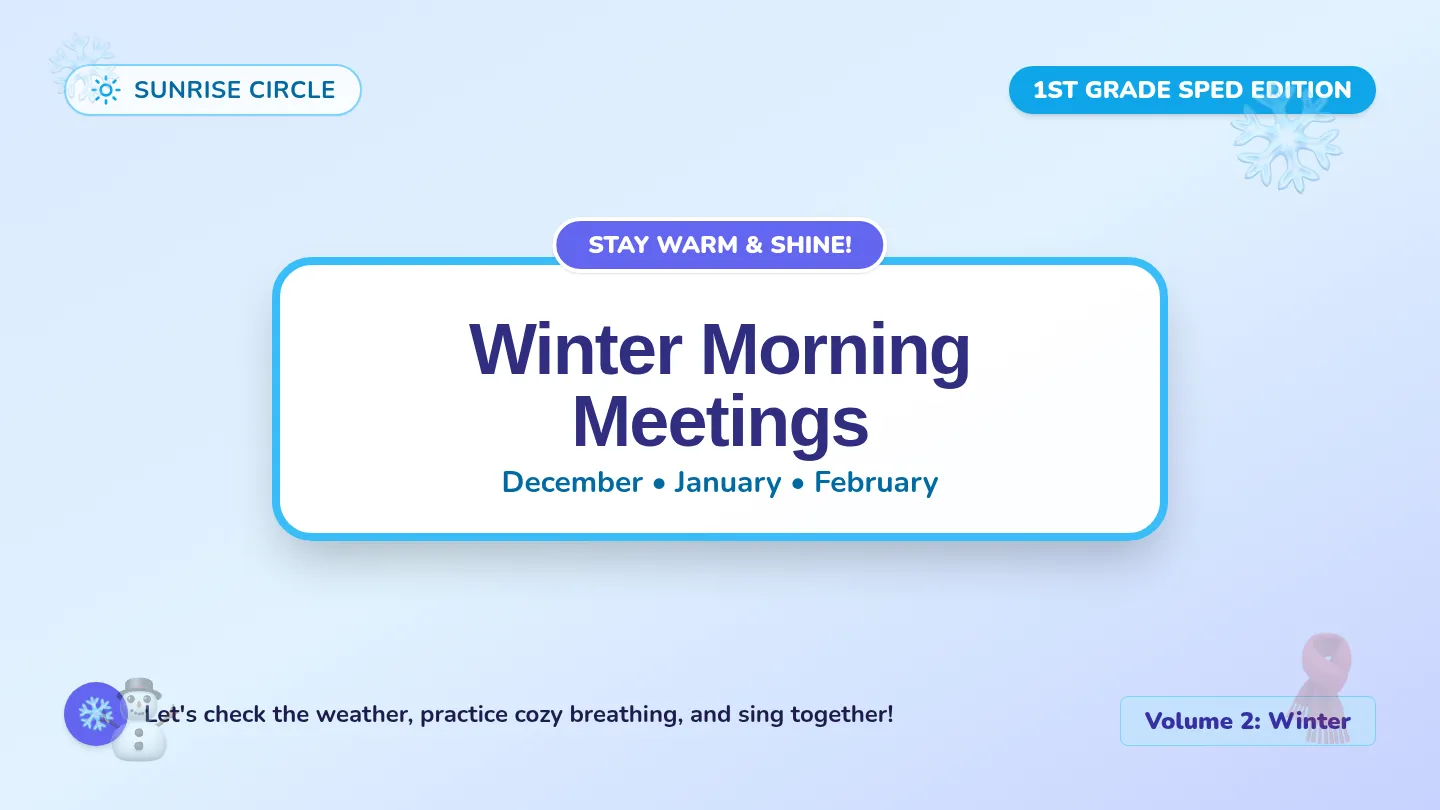 SUNRISE CIRCLE

1ST GRADE SPED EDITION

STAY WARM & SHINE!

Winter Morning Meetings

December • January • February

Let's check the weather, practice cozy breathing, and sing together!

Volume 2: Winter